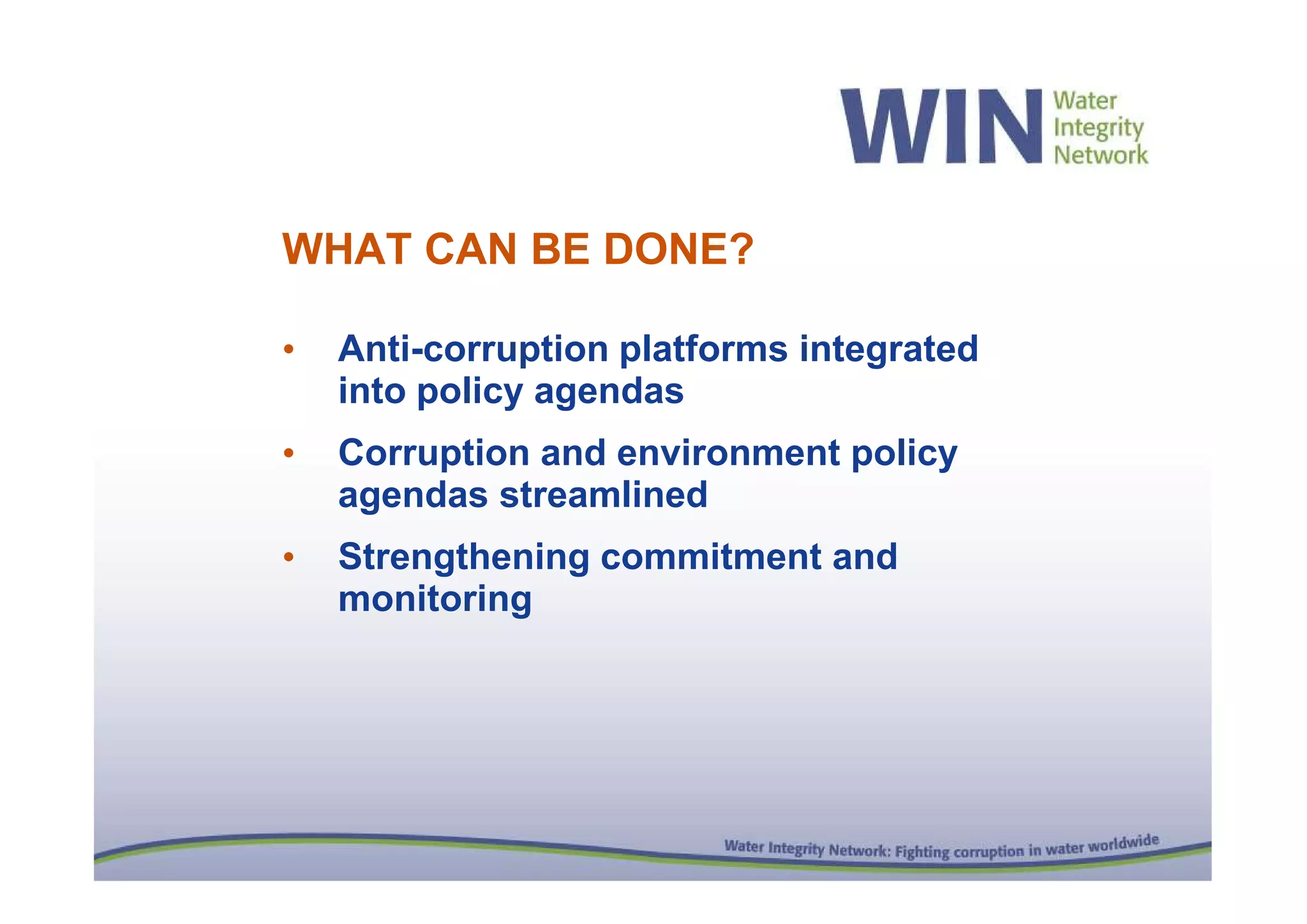 WIN Water Integrity Network

WHAT CAN BE DONE?

• Anti-corruption platforms integrated into policy agendas

• Corruption and environment policy agendas streamlined

• Strengthening commitment and monitoring

Water Integrity Network: Fighting corruption in water worldwide